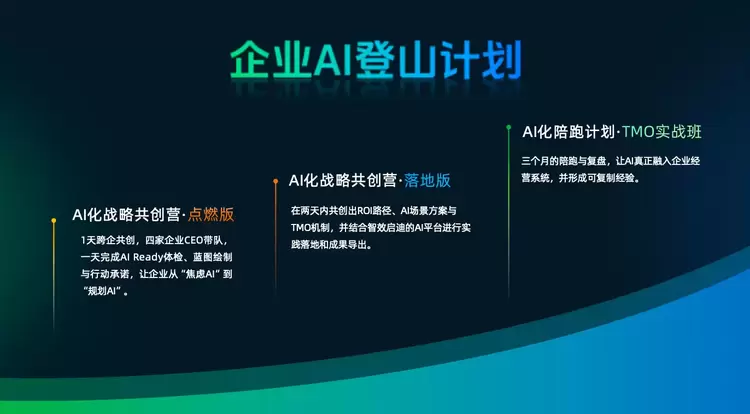 企业AI登山计划

AI化战略共创营·点燃版
1天跨企共创，四家企业CEO带队，一天完成AI Ready体检、蓝图绘制与行动承诺，让企业从“焦虑AI”到“规划AI”。

AI化战略共创营·落地版
在两天内共创出ROI路径、AI场景方案与TMO机制，并结合智效启迪的AI平台进行实践落地和成果导出。

AI化陪跑计划·TMO实战班
三个月的陪跑与复盘，让AI真正融入企业经营系统，并形成可复制经验。